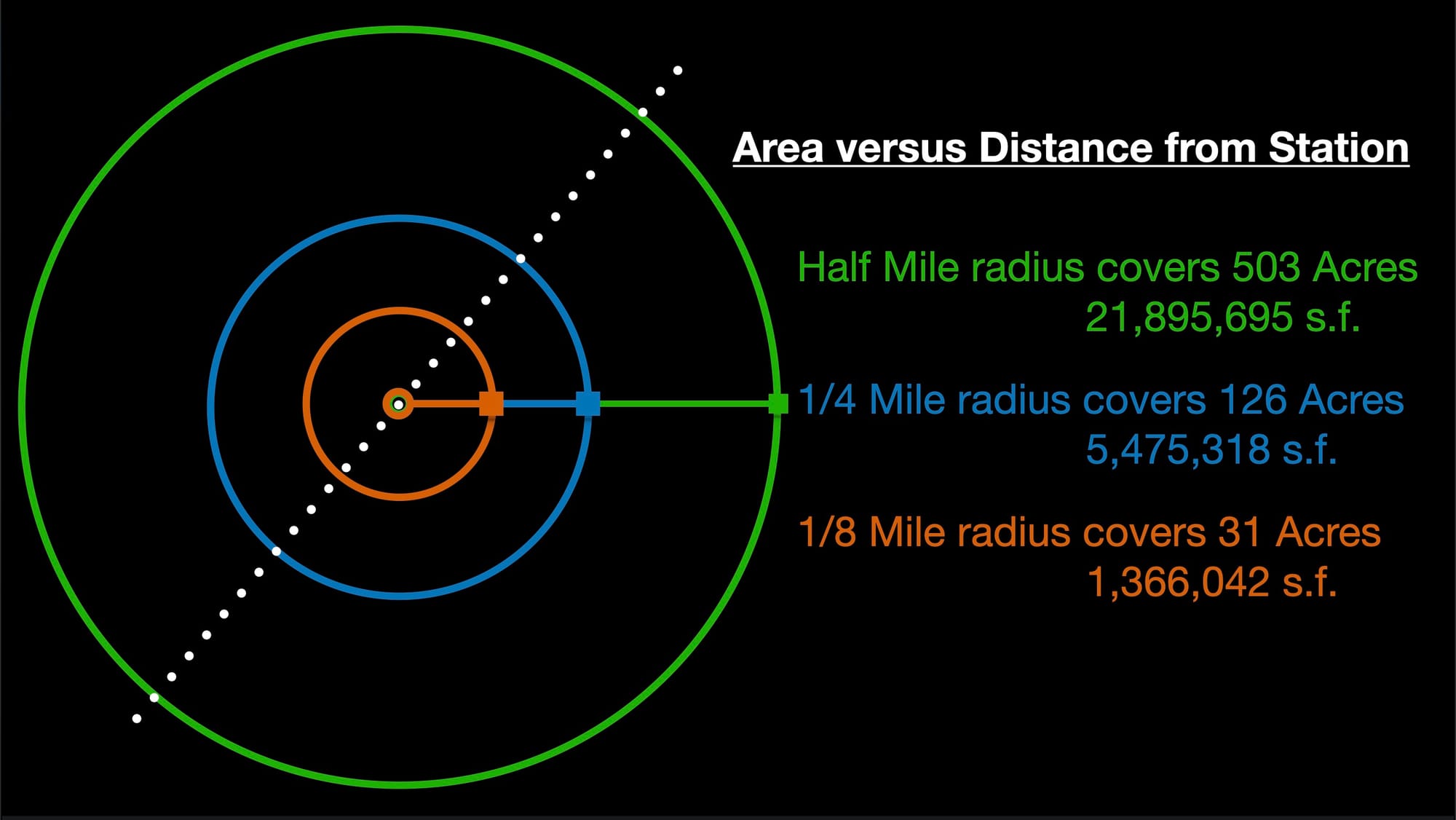 Area versus Distance from Station

Half Mile radius covers 503 Acres
21,895,695 s.f.

1/4 Mile radius covers 126 Acres
5,475,318 s.f.

1/8 Mile radius covers 31 Acres
1,366,042 s.f.